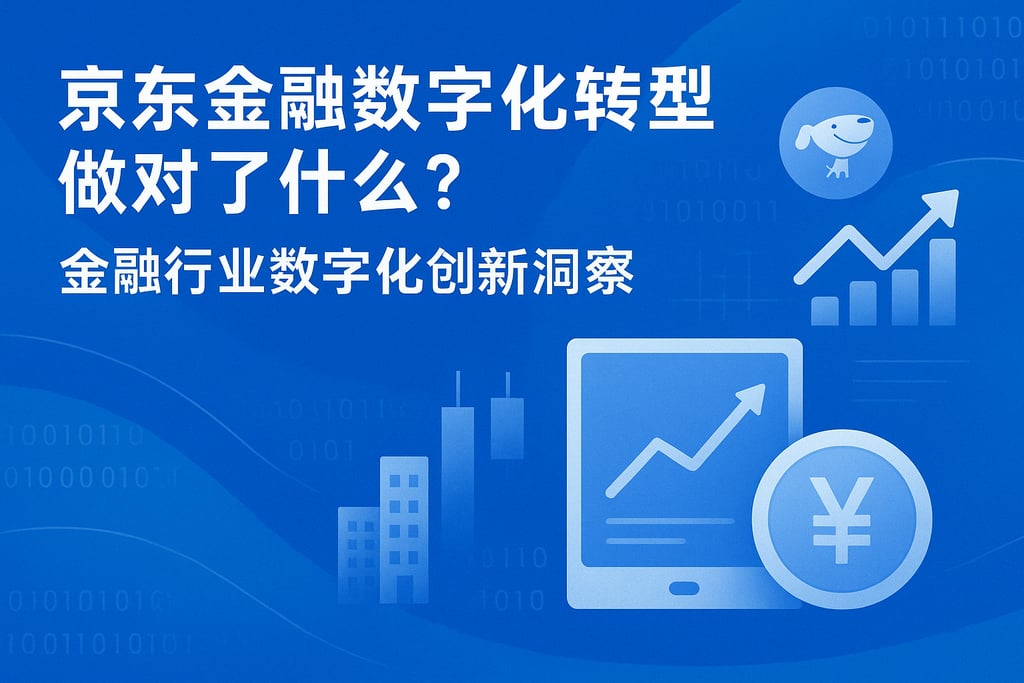 京东金融数字化转型做对了什么？

金融行业数字化创新洞察

¥